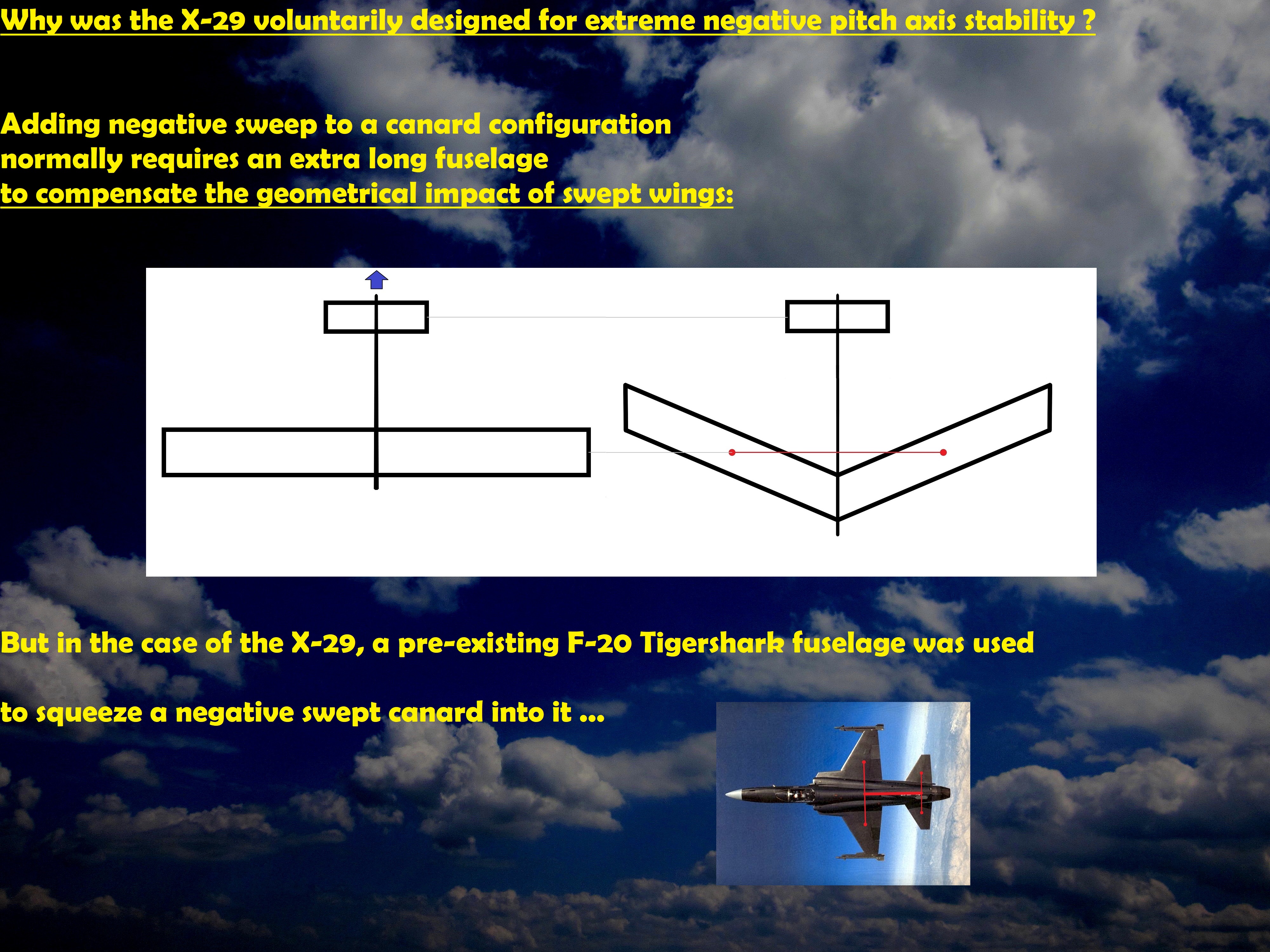 Why was the X-29 voluntarily designed for extreme negative pitch axis stability ?

Adding negative sweep to a canard configuration normally requires an extra long fuselage to compensate the geometrical impact of swept wings:

But in the case of the X-29, a pre-existing F-20 Tigershark fuselage was used

to squeeze a negative swept canard into it ...